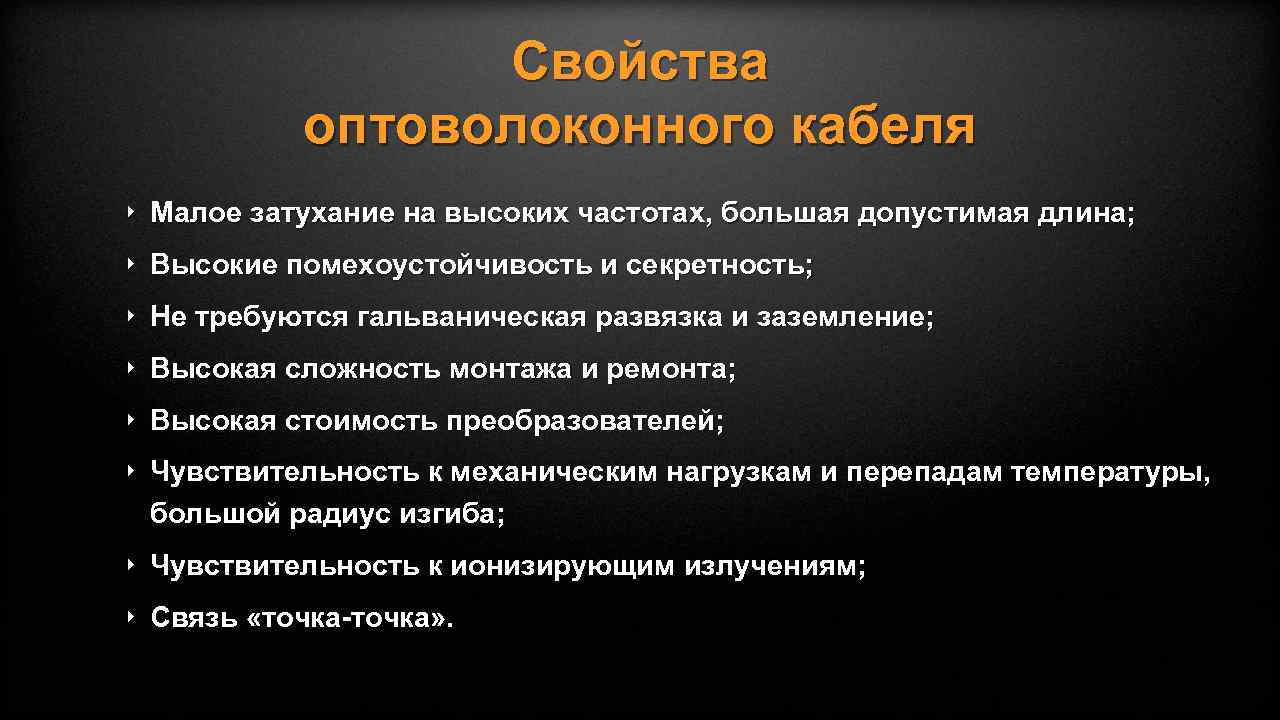 Свойства оптоволоконного кабеля

‣ Малое затухание на высоких частотах, большая допустимая длина;
‣ Высокие помехоустойчивость и секретность;
‣ Не требуются гальваническая развязка и заземление;
‣ Высокая сложность монтажа и ремонта;
‣ Высокая стоимость преобразователей;
‣ Чувствительность к механическим нагрузкам и перепадам температуры, большой радиус изгиба;
‣ Чувствительность к ионизирующим излучениям;
‣ Связь «точка-точка».